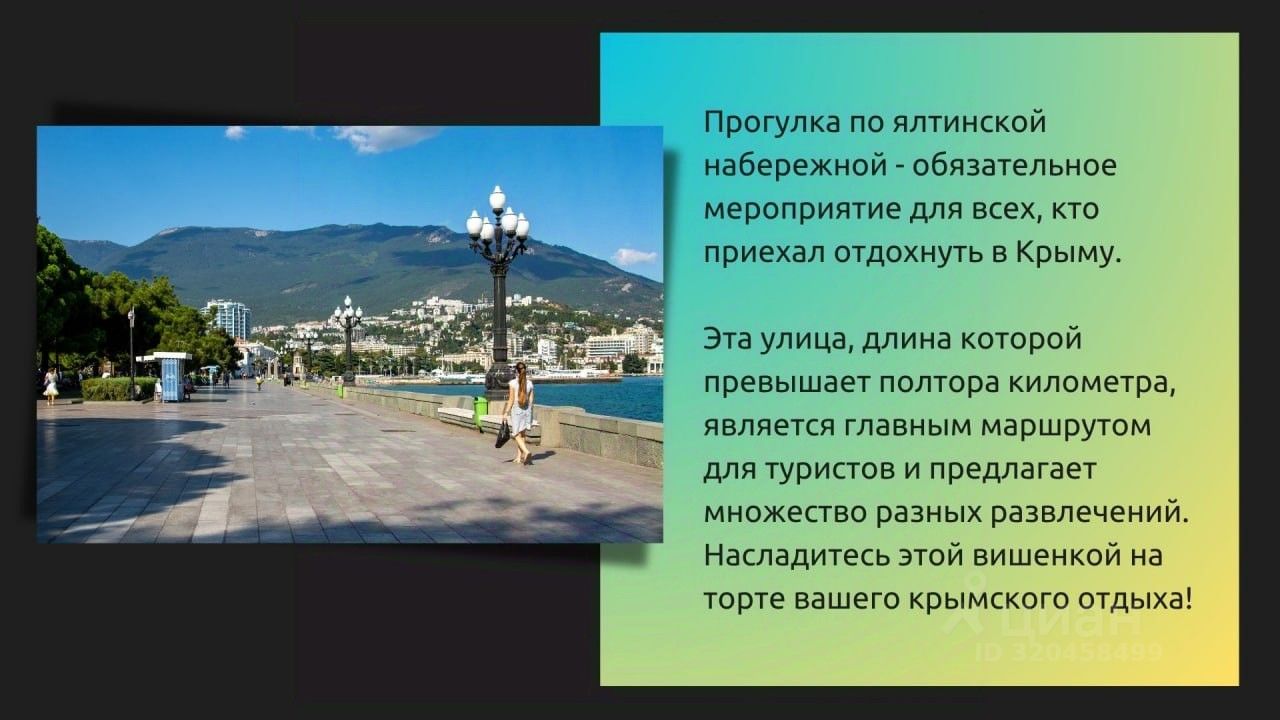 Прогулка по ялтинской набережной - обязательное мероприятие для всех, кто приехал отдохнуть в Крыму.

Эта улица, длина которой превышает полтора километра, является главным маршрутом для туристов и предлагает множество разных развлечений. Насладитесь этой вишенкой на торте вашего крымского отдыха!

циан
ID 320458499